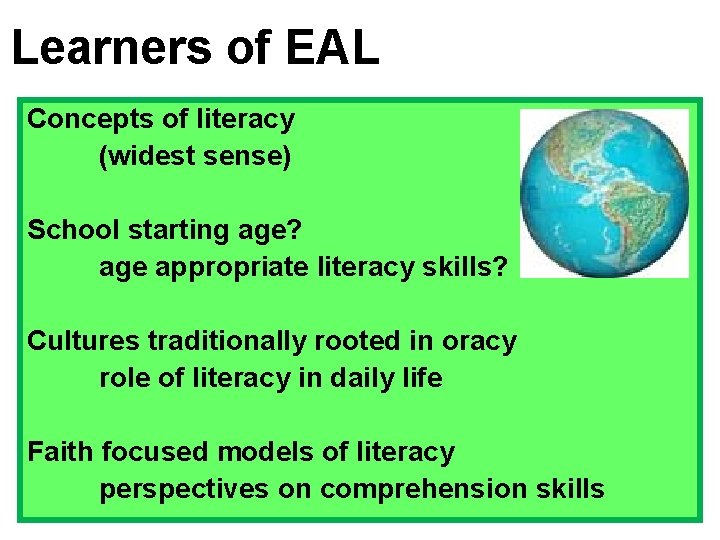 Learners of EAL

Concepts of literacy
(widest sense)

School starting age?
age appropriate literacy skills?

Cultures traditionally rooted in oracy
role of literacy in daily life

Faith focused models of literacy
perspectives on comprehension skills